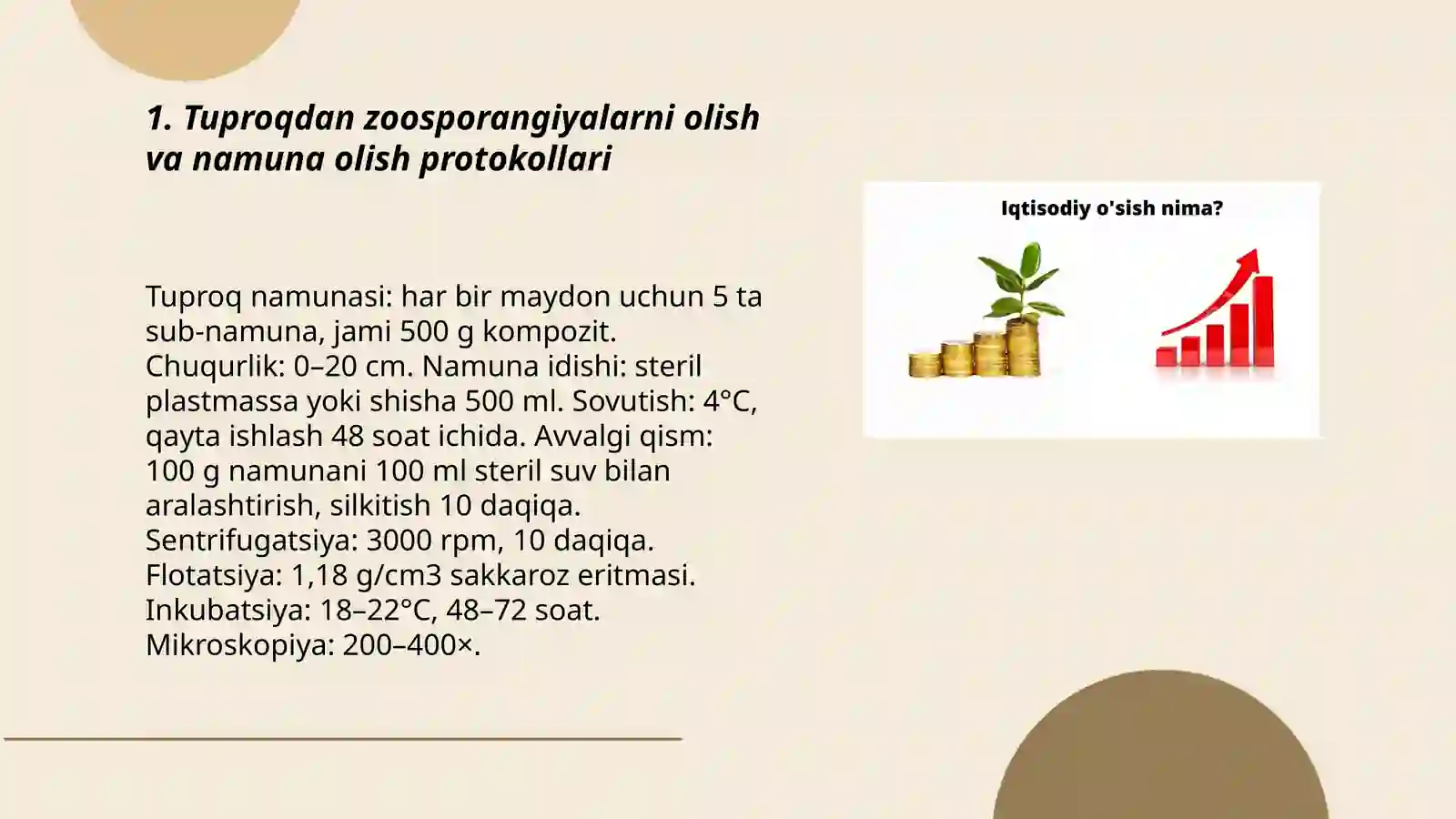 1. Tuproqdan zoosporangiyalarni olish va namuna olish protokollari

Tuproq namunasi: har bir maydon uchun 5 ta sub-namuna, jami 500 g kompozit. Chuqurlik: 0–20 cm. Namuna idishi: steril plastmassa yoki shisha 500 ml. Sovutish: 4°C, qayta ishlash 48 soat ichida. Avvalgi qism: 100 g namunani 100 ml steril suv bilan aralashtirish, silkitish 10 daqiqa. Sentrifugatsiya: 3000 rpm, 10 daqiqa. Flotatsiya: 1,18 g/cm3 sakkaroz eritmasi. Inkubatsiya: 18–22°C, 48–72 soat. Mikroskopiya: 200–400×.

Iqtisodiy o'sish nima?